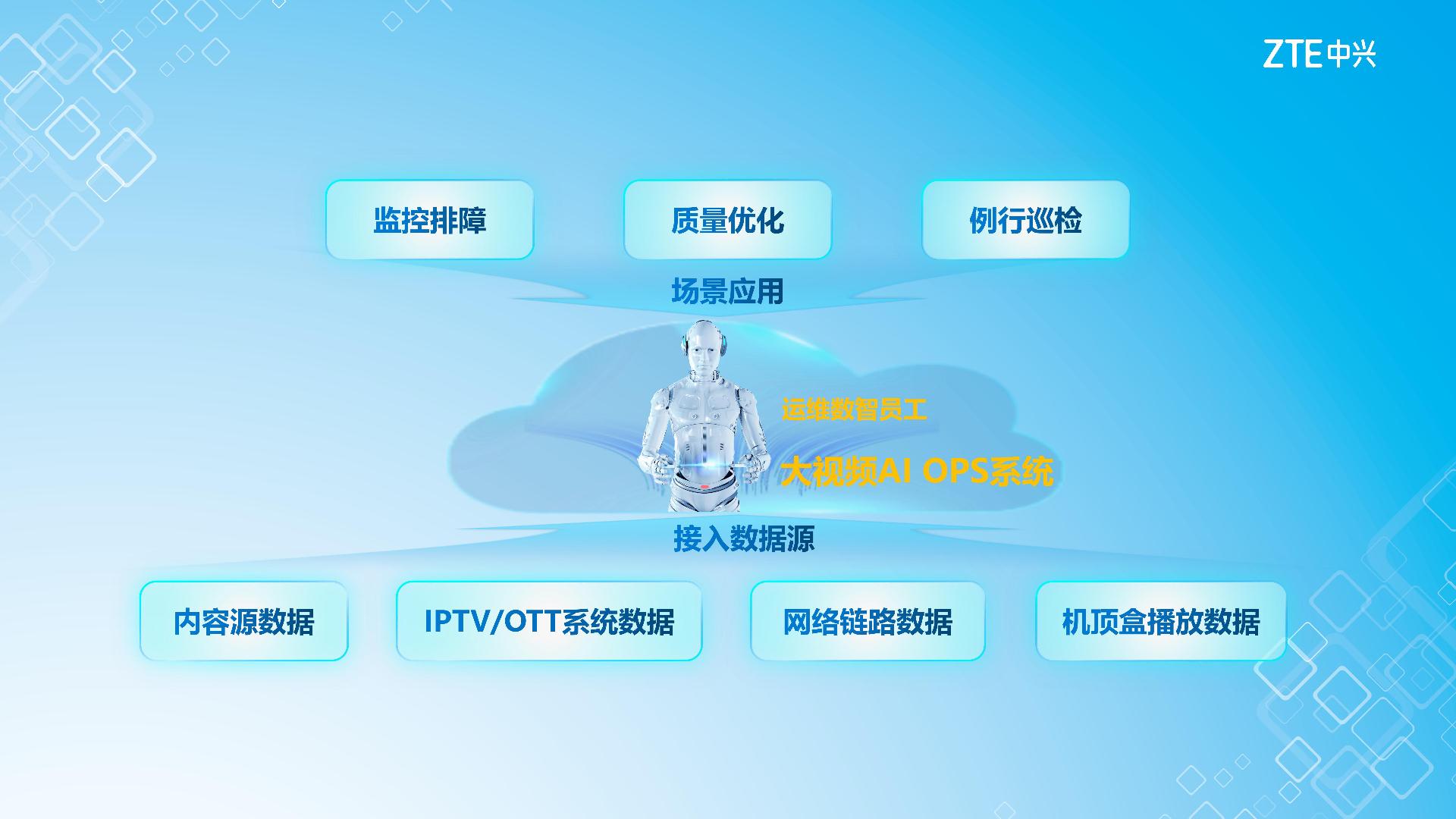 ZTE中兴

监控排障

质量优化

例行巡检

场景应用

运维数智员工

大视频AI OPS系统

接入数据源

内容源数据

IPTV/OTT系统数据

网络链路数据

机顶盒播放数据